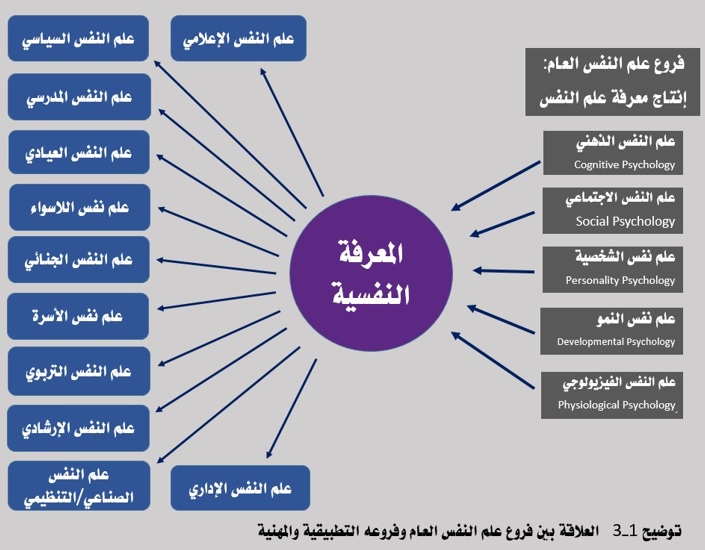 فروع علم النفس العام:
إنتاج معرفة علم النفس

علم النفس الذهني
Cognitive Psychology

علم النفس الاجتماعي
Social Psychology

علم نفس الشخصية
Personality Psychology

علم نفس النمو
Developmental Psychology

علم النفس الفيزيولوجي
Physiological Psychology

المعرفة النفسية

علم النفس الإعلامي

علم النفس السياسي

علم النفس المدرسي

علم النفس العيادي

علم نفس اللاسواء

علم النفس الجنائي

علم نفس الأسرة

علم النفس التربوي

علم النفس الإرشادي

علم النفس الصناعي/التنظيمي

علم النفس الإداري

توضيح 1_3 العلاقة بين فروع علم النفس العام وفروعه التطبيقية والمهنية